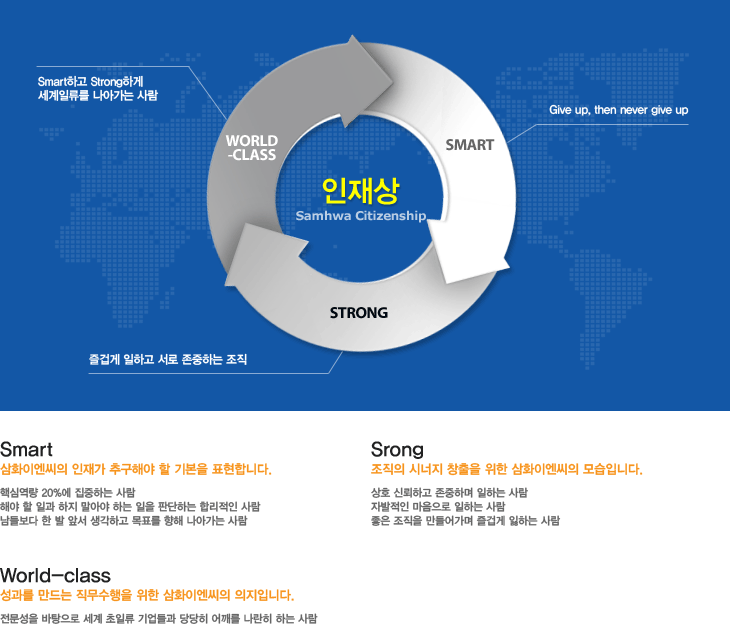 Smart하고 Strong하게
세계일류를 나아가는 사람

Give up, then never give up

WORLD
-CLASS

SMART

인재상
Samhwa Citizenship

STRONG

즐겁게 일하고 서로 존중하는 조직

Smart
삼화이엔씨의 인재가 추구해야 할 기본을 표현합니다.

핵심역량 20%에 집중하는 사람
해야 할 일과 하지 말아야 하는 일을 판단하는 합리적인 사람
남들보다 한 발 앞서 생각하고 목표를 향해 나아가는 사람

Srong
조직의 시너지 창출을 위한 삼화이엔씨의 모습입니다.

상호 신뢰하고 존중하며 일하는 사람
자발적인 마음으로 일하는 사람
좋은 조직을 만들어가며 즐겁게 일하는 사람

World-class
성과를 만드는 직무수행을 위한 삼화이엔씨의 의지입니다.

전문성을 바탕으로 세계 초일류 기업들과 당당히 어깨를 나란히 하는 사람